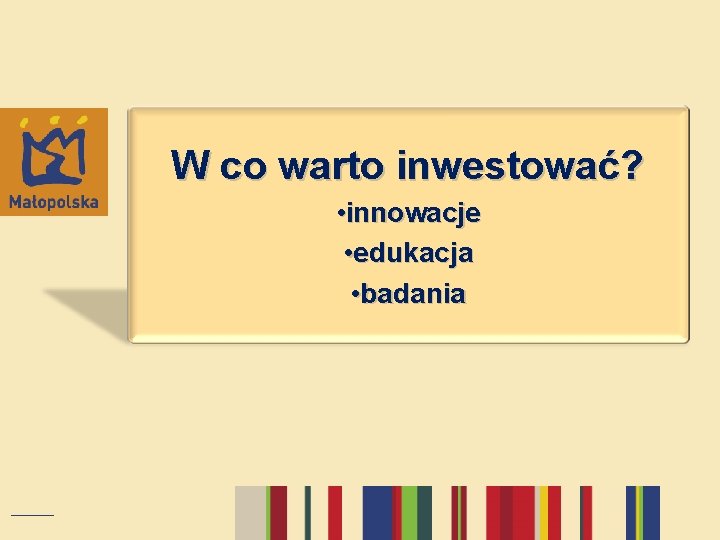 Małopolska

W co warto inwestować?

•innowacje
•edukacja
•badania